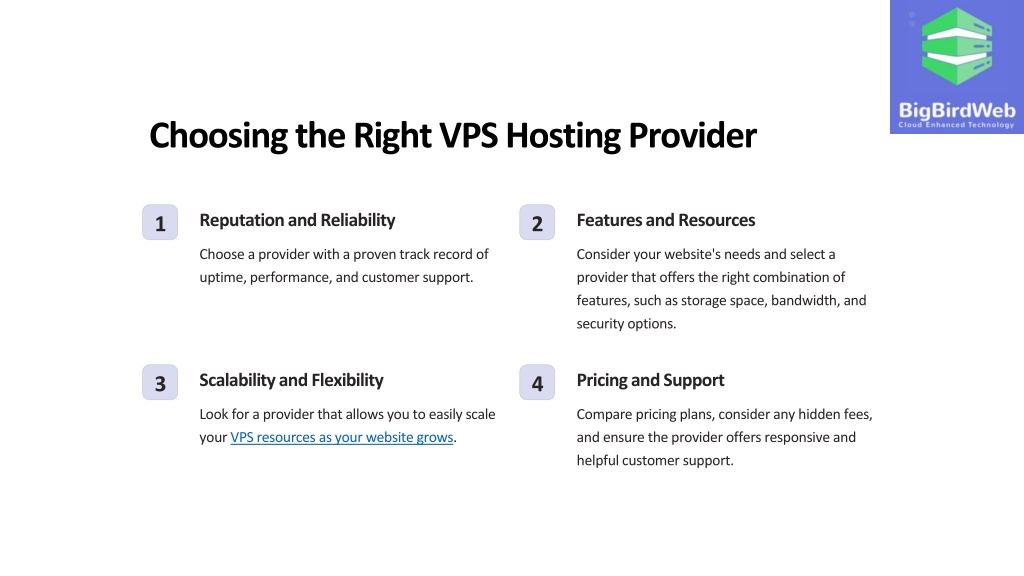 BigBirdWeb
Cloud Enhanced Technology

Choosing the Right VPS Hosting Provider

1
Reputation and Reliability
Choose a provider with a proven track record of uptime, performance, and customer support.

2
Features and Resources
Consider your website's needs and select a provider that offers the right combination of features, such as storage space, bandwidth, and security options.

3
Scalability and Flexibility
Look for a provider that allows you to easily scale your VPS resources as your website grows.

4
Pricing and Support
Compare pricing plans, consider any hidden fees, and ensure the provider offers responsive and helpful customer support.